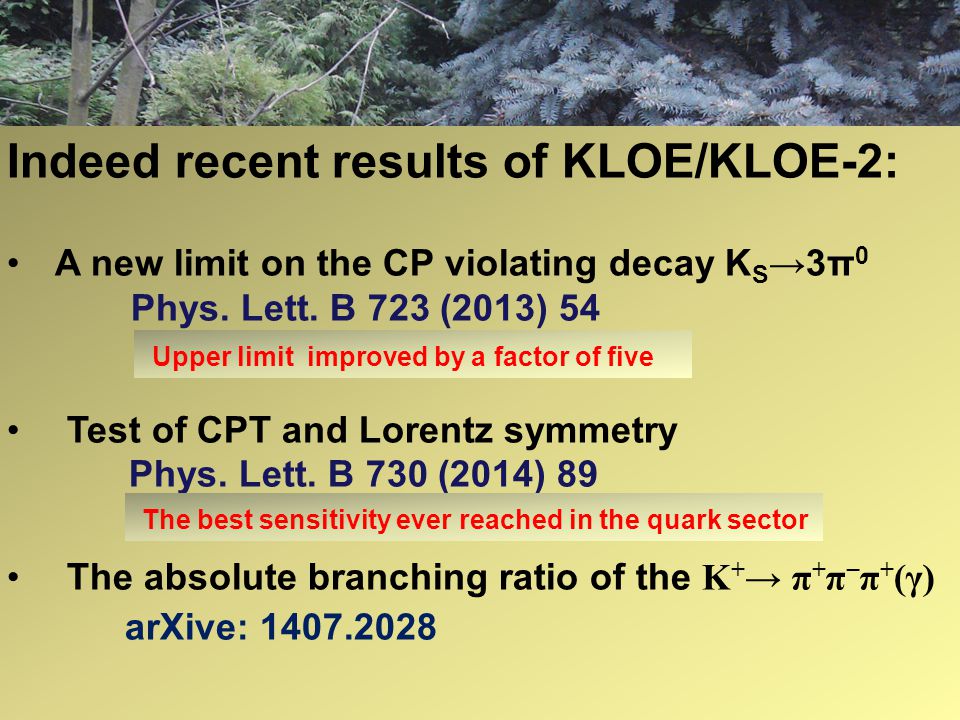 Indeed recent results of KLOE/KLOE-2:

• A new limit on the CP violating decay $K_S \rightarrow 3\pi^0$
Phys. Lett. B 723 (2013) 54

Upper limit improved by a factor of five

• Test of CPT and Lorentz symmetry
Phys. Lett. B 730 (2014) 89

The best sensitivity ever reached in the quark sector

• The absolute branching ratio of the $K^+ \rightarrow \pi^+\pi^-\pi^+(\gamma)$
arXive: 1407.2028